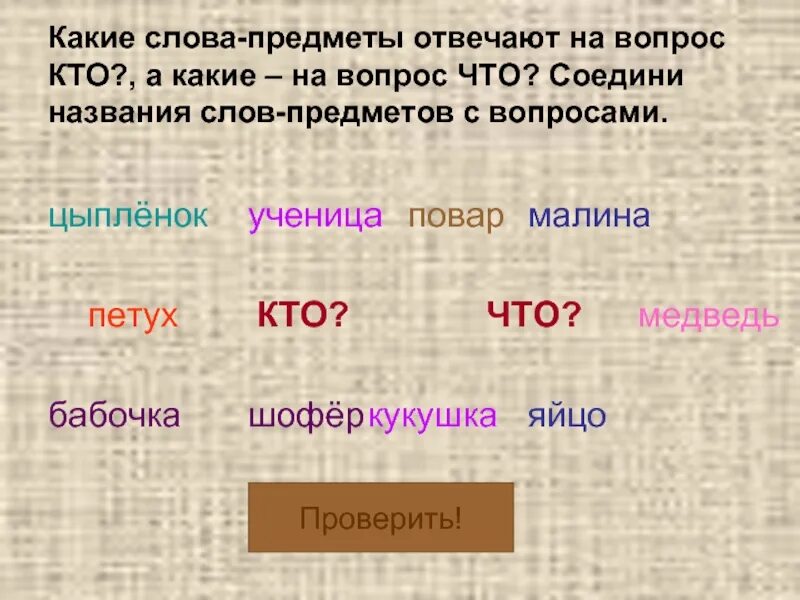 Какие слова-предметы отвечают на вопрос КТО?, а какие – на вопрос ЧТО? Соедини названия слов-предметов с вопросами.

цыплёнок ученица повар малина

петух КТО? ЧТО? медведь

бабочка шофёр кукушка яйцо

Проверить!